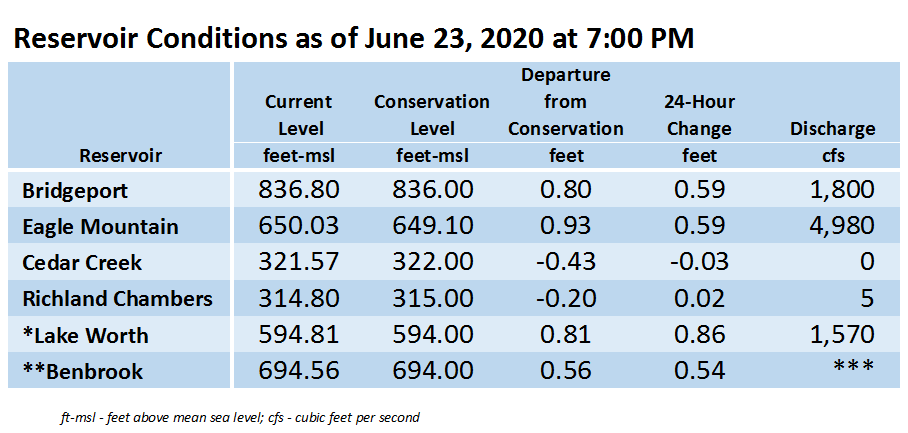 Reservoir Conditions as of June 23, 2020 at 7:00 PM

| Reservoir | Current Level feet-msl | Conservation Level feet-msl | Departure from Conservation feet | 24-Hour Change feet | Discharge cfs |
|---|---|---|---|---|---|
| Bridgeport | 836.80 | 836.00 | 0.80 | 0.59 | 1,800 |
| Eagle Mountain | 650.03 | 649.10 | 0.93 | 0.59 | 4,980 |
| Cedar Creek | 321.57 | 322.00 | -0.43 | -0.03 | 0 |
| Richland Chambers | 314.80 | 315.00 | -0.20 | 0.02 | 5 |
| *Lake Worth | 594.81 | 594.00 | 0.81 | 0.86 | 1,570 |
| **Benbrook | 694.56 | 694.00 | 0.56 | 0.54 | *** |

ft-msl - feet above mean sea level; cfs - cubic feet per second